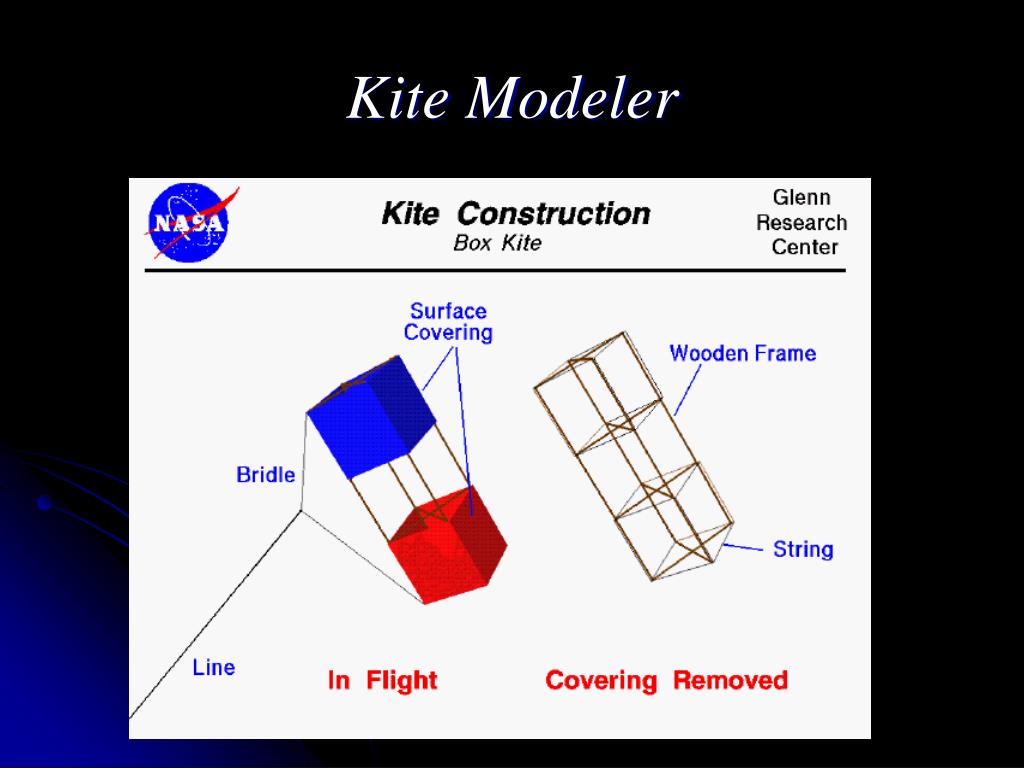 Kite Modeler

NASA

Kite Construction
Box Kite

Glenn Research Center

Surface Covering

Wooden Frame

Bridle

String

Line

In Flight

Covering Removed